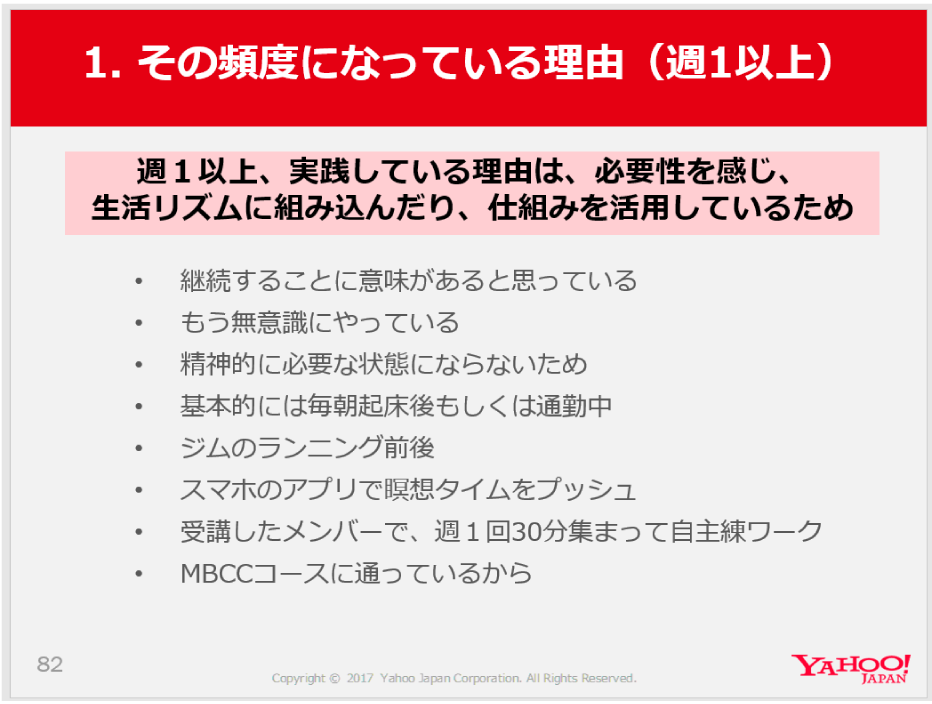 1. その頻度になっている理由（週1以上）

週１以上、実践している理由は、必要性を感じ、生活リズムに組み込んだり、仕組みを活用しているため

• 継続することに意味があると思っている
• もう無意識にやっている
• 精神的に必要な状態にならないため
• 基本的には毎朝起床後もしくは通勤中
• ジムのランニング前後
• スマホのアプリで瞑想タイムをプッシュ
• 受講したメンバーで、週１回30分集まって自主練ワーク
• MBCCコースに通っているから

82

Copyright © 2017 Yahoo Japan Corporation. All Rights Reserved.

YAHOO! JAPAN